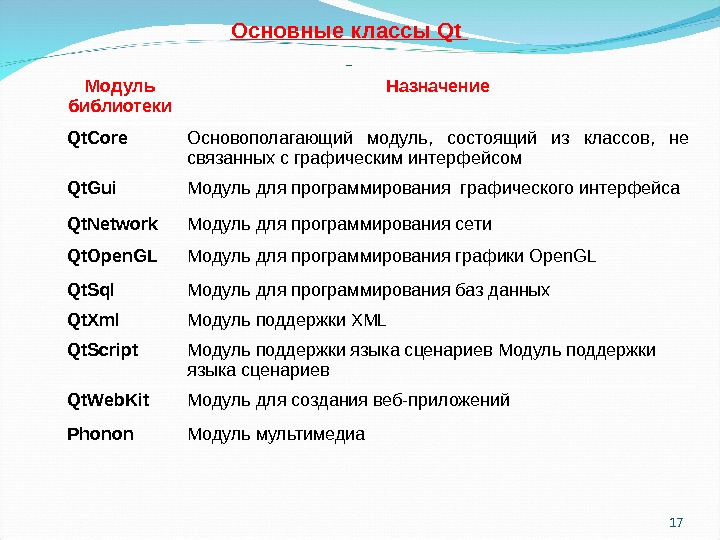 Основные классы Qt

| Модуль библиотеки | Назначение |
|---|---|
| QtCore | Основополагающий модуль, состоящий из классов, не связанных с графическим интерфейсом |
| QtGui | Модуль для программирования графического интерфейса |
| QtNetwork | Модуль для программирования сети |
| QtOpenGL | Модуль для программирования графики OpenGL |
| QtSql | Модуль для программирования баз данных |
| QtXml | Модуль поддержки XML |
| QtScript | Модуль поддержки языка сценариев Модуль поддержки языка сценариев |
| QtWebKit | Модуль для создания веб-приложений |
| Phonon | Модуль мультимедиа |

17